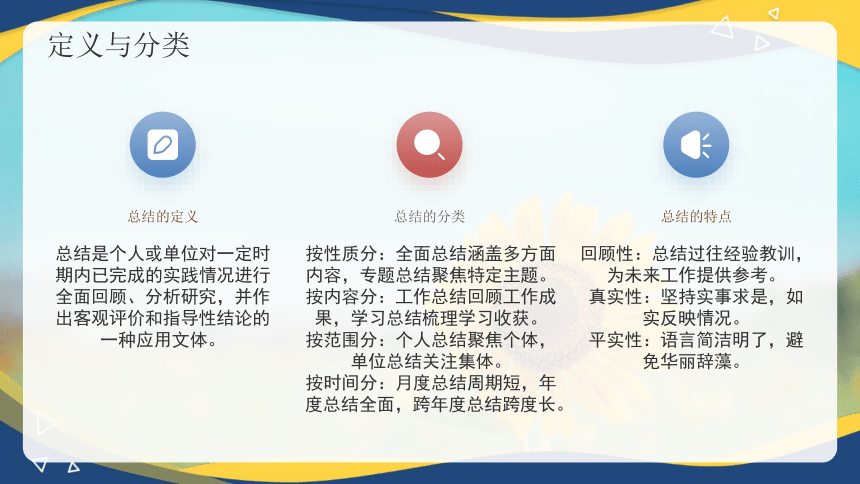 定义与分类

总结的定义

总结是个人或单位对一定时期内已完成的实践情况进行全面回顾、分析研究，并作出客观评价和指导性结论的一种应用文体。

总结的分类

按性质分：全面总结涵盖多方面内容，专题总结聚焦特定主题。

按内容分：工作总结回顾工作成果，学习总结梳理学习收获。

按范围分：个人总结聚焦个体，单位总结关注集体。

按时间分：月度总结周期短，年度总结全面，跨年度总结跨度长。

总结的特点

回顾性：总结过往经验教训，为未来工作提供参考。

真实性：坚持实事求是，如实反映情况。

平实性：语言简洁明了，避免华丽辞藻。